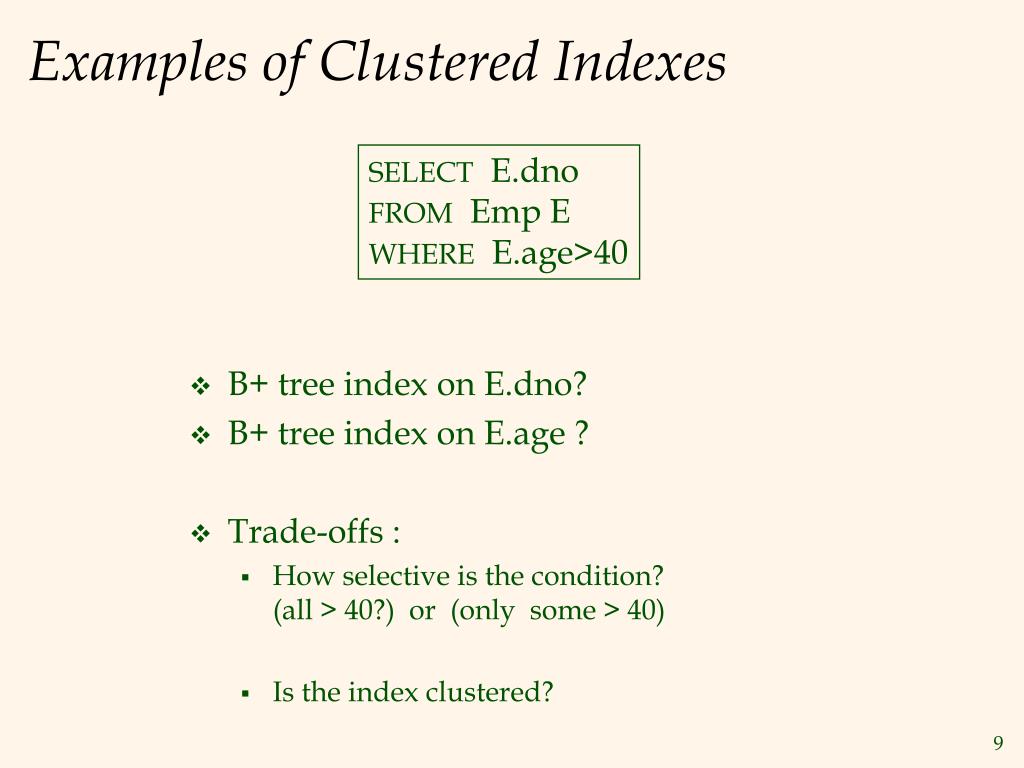 Examples of Clustered Indexes

SELECT E.dno
FROM Emp E
WHERE E.age>40

❖ B+ tree index on E.dno?
❖ B+ tree index on E.age ?

❖ Trade-offs :
▪ How selective is the condition? (all > 40?) or (only some > 40)

▪ Is the index clustered?

9